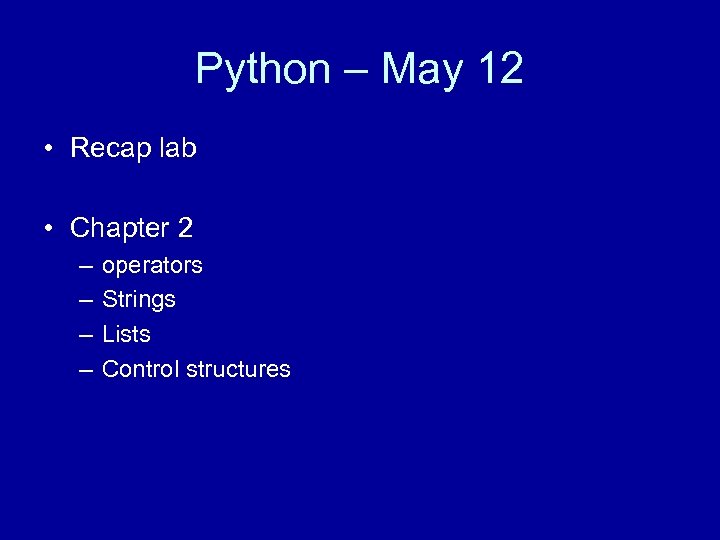 Python – May 12

• Recap lab

• Chapter 2
– operators
– Strings
– Lists
– Control structures